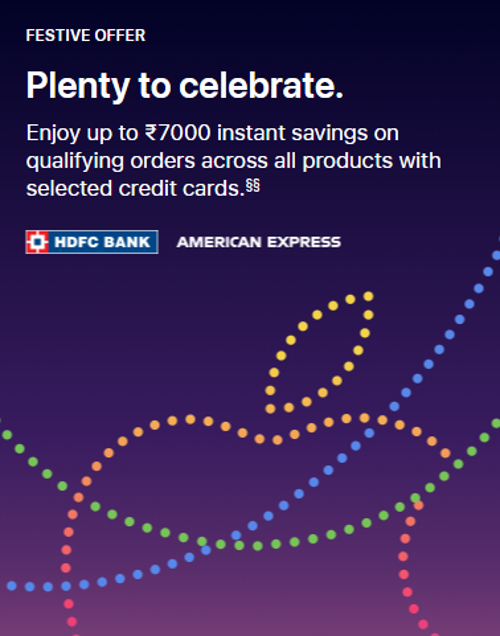 FESTIVE OFFER

Plenty to celebrate.

Enjoy up to ₹7000 instant savings on qualifying orders across all products with selected credit cards.§§

HDFC BANK AMERICAN EXPRESS